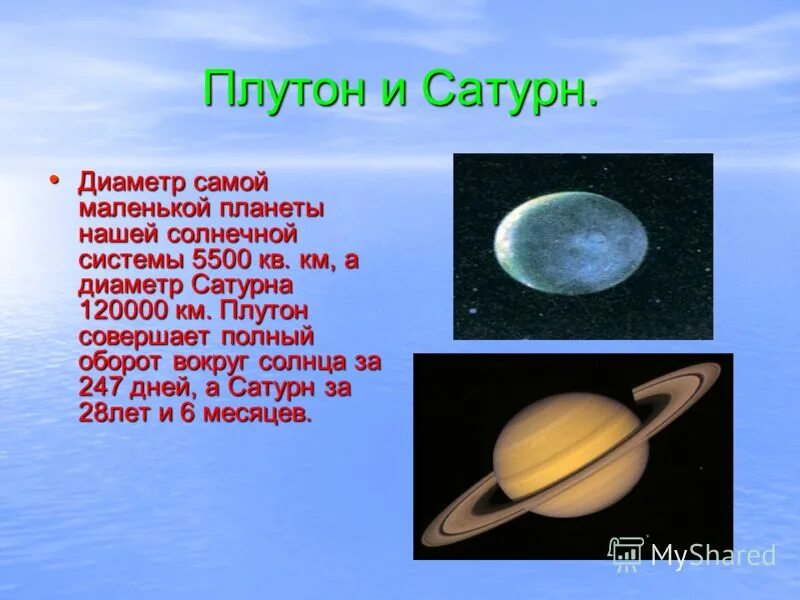 Плутон и Сатурн.

• Диаметр самой маленькой планеты нашей солнечной системы 5500 кв. км, а диаметр Сатурна 120000 км. Плутон совершает полный оборот вокруг солнца за 247 дней, а Сатурн за 28лет и 6 месяцев.

MyShared